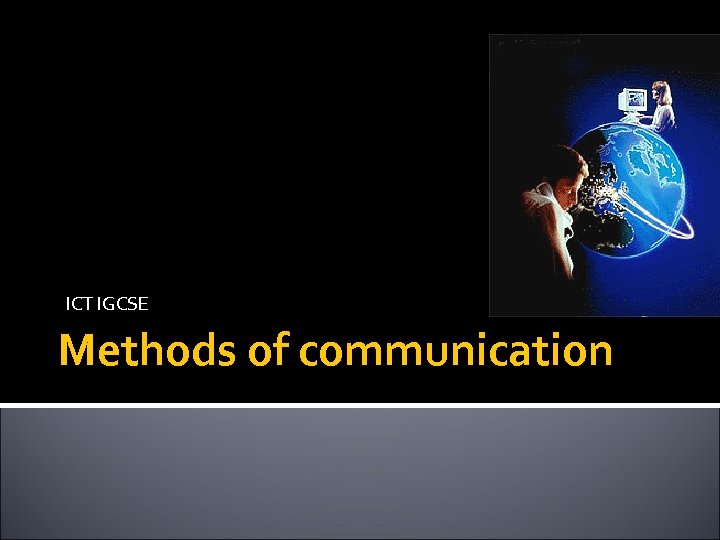 ICT IGCSE

Methods of communication